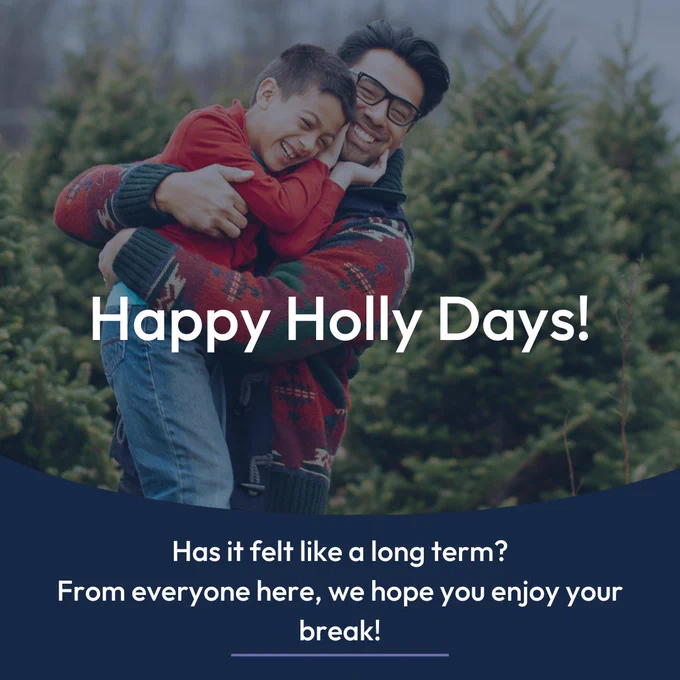 Happy Holly Days!

Has it felt like a long term?
From everyone here, we hope you enjoy your break!